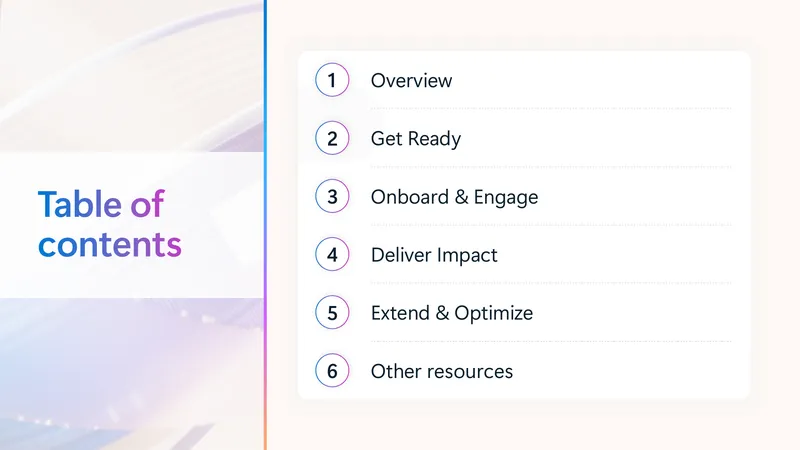 Table of contents

1 Overview

2 Get Ready

3 Onboard & Engage

4 Deliver Impact

5 Extend & Optimize

6 Other resources